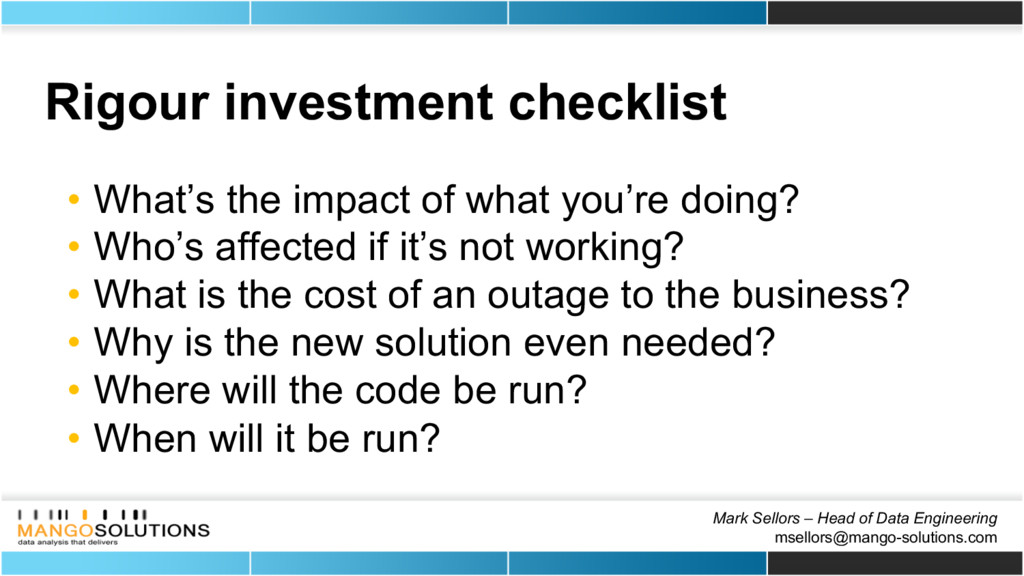 Rigour investment checklist

• What's the impact of what you're doing?
• Who's affected if it's not working?
• What is the cost of an outage to the business?
• Why is the new solution even needed?
• Where will the code be run?
• When will it be run?

MANGOSOLUTIONS
data analysis that delivers

Mark Sellors – Head of Data Engineering
msellors@mango-solutions.com